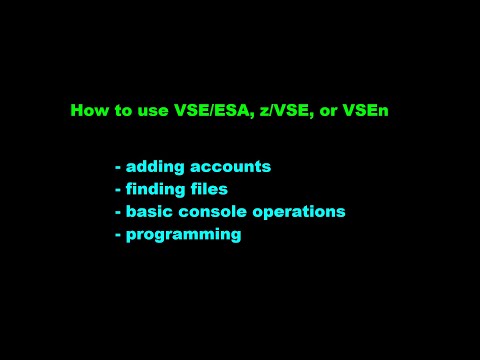 How to use VSE/ESA, z/VSE, or VSEn

- adding accounts
- finding files
- basic console operations
- programming